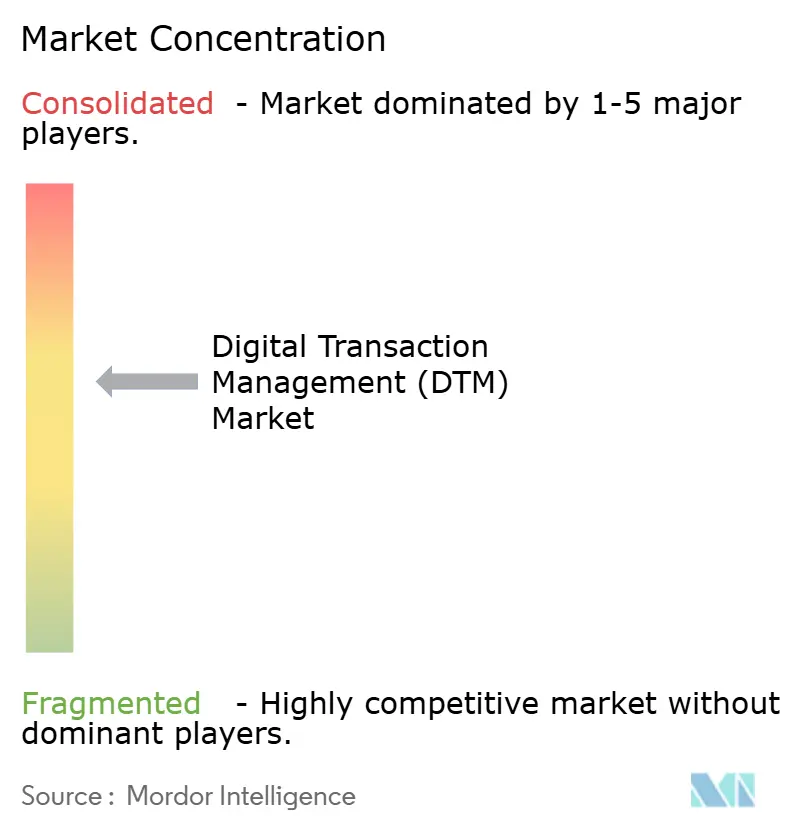 Market Concentration

Consolidated - Market dominated by 1-5 major players.

Digital Transaction Management (DTM) Market

Fragmented - Highly competitive market without dominant players.

Source : Mordor Intelligence